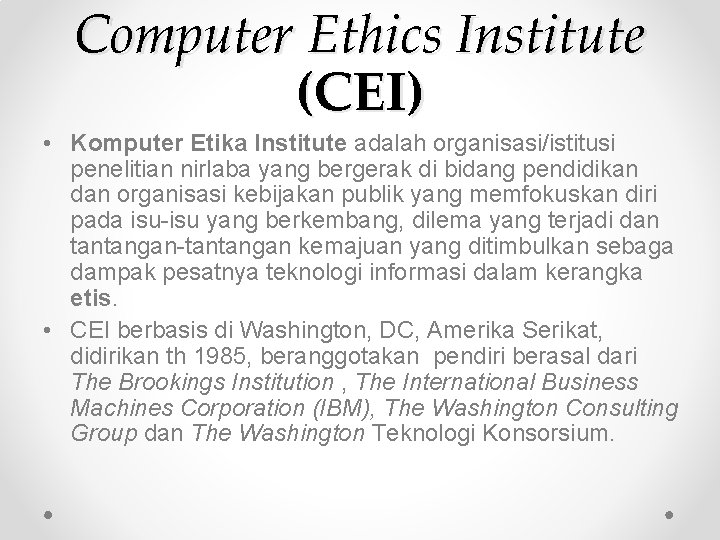 Computer Ethics Institute (CEI)

• Komputer Etika Institute adalah organisasi/istitusi penelitian nirlaba yang bergerak di bidang pendidikan dan organisasi kebijakan publik yang memfokuskan diri pada isu-isu yang berkembang, dilema yang terjadi dan tantangan-tantangan kemajuan yang ditimbulkan sebaga dampak pesatnya teknologi informasi dalam kerangka etis.

• CEI berbasis di Washington, DC, Amerika Serikat, didirikan th 1985, beranggotakan pendiri berasal dari The Brookings Institution , The International Business Machines Corporation (IBM), The Washington Consulting Group dan The Washington Teknologi Konsorsium.